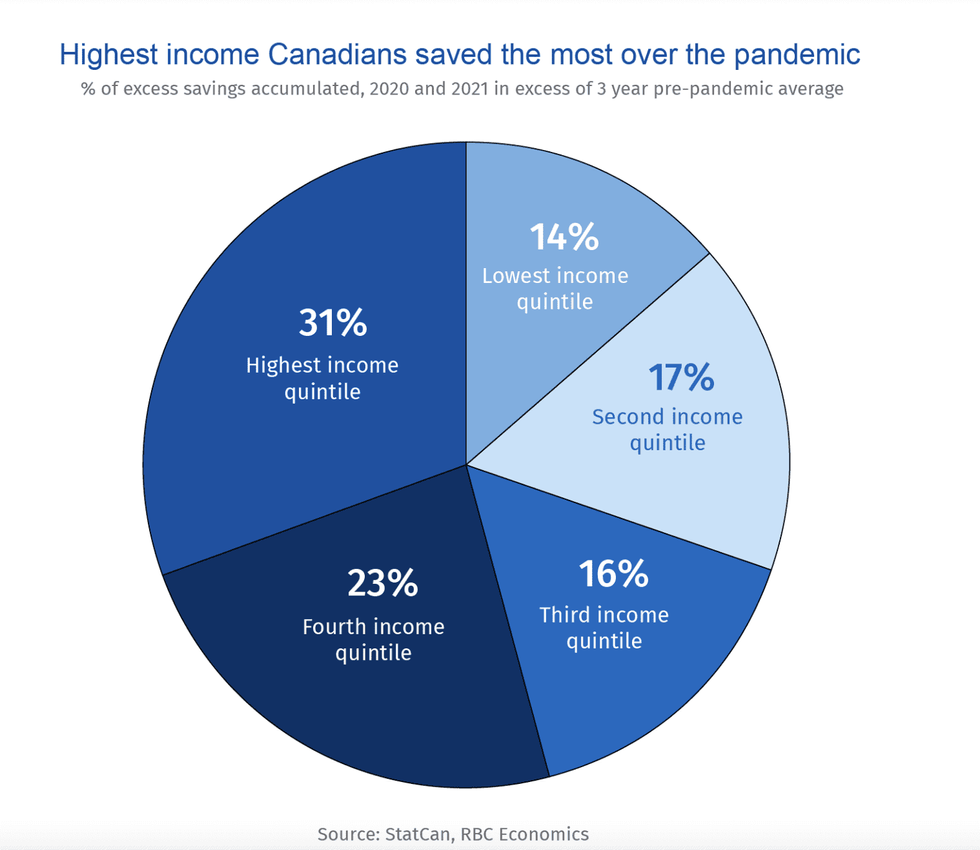 Highest income Canadians saved the most over the pandemic

% of excess savings accumulated, 2020 and 2021 in excess of 3 year pre-pandemic average

14%
Lowest income quintile

17%
Second income quintile

16%
Third income quintile

23%
Fourth income quintile

31%
Highest income quintile

Source: StatCan, RBC Economics